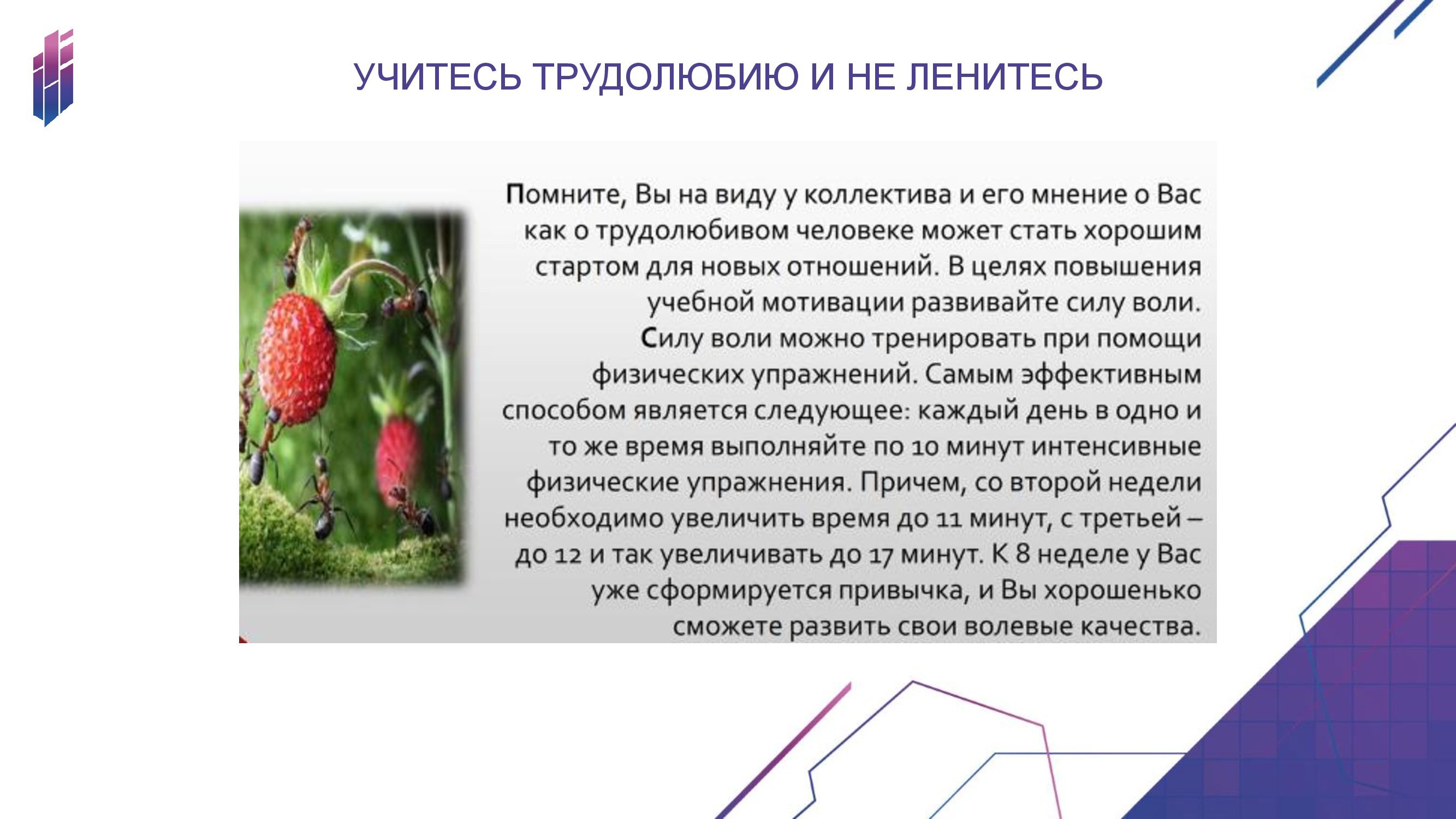 УЧИТЕСЬ ТРУДОЛЮБИЮ И НЕ ЛЕНИТЕСЬ

Помните, Вы на виду у коллектива и его мнение о Вас как о трудолюбивом человеке может стать хорошим стартом для новых отношений. В целях повышения учебной мотивации развивайте силу воли.
Силу воли можно тренировать при помощи физических упражнений. Самым эффективным способом является следующее: каждый день в одно и то же время выполняйте по 10 минут интенсивные физические упражнения. Причем, со второй недели необходимо увеличить время до 11 минут, с третьей – до 12 и так увеличивать до 17 минут. К 8 неделе у Вас уже сформируется привычка, и Вы хорошенько сможете развить свои волевые качества.